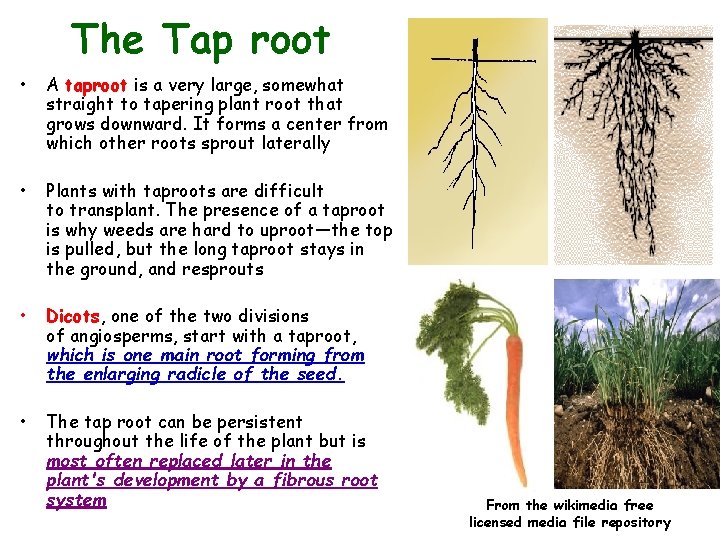 The Tap root

• A taproot is a very large, somewhat straight to tapering plant root that grows downward. It forms a center from which other roots sprout laterally

• Plants with taproots are difficult to transplant. The presence of a taproot is why weeds are hard to uproot—the top is pulled, but the long taproot stays in the ground, and resprouts

• Dicots, one of the two divisions of angiosperms, start with a taproot, which is one main root forming from the enlarging radicle of the seed.

• The tap root can be persistent throughout the life of the plant but is most often replaced later in the plant's development by a fibrous root system

From the wikimedia free licensed media file repository